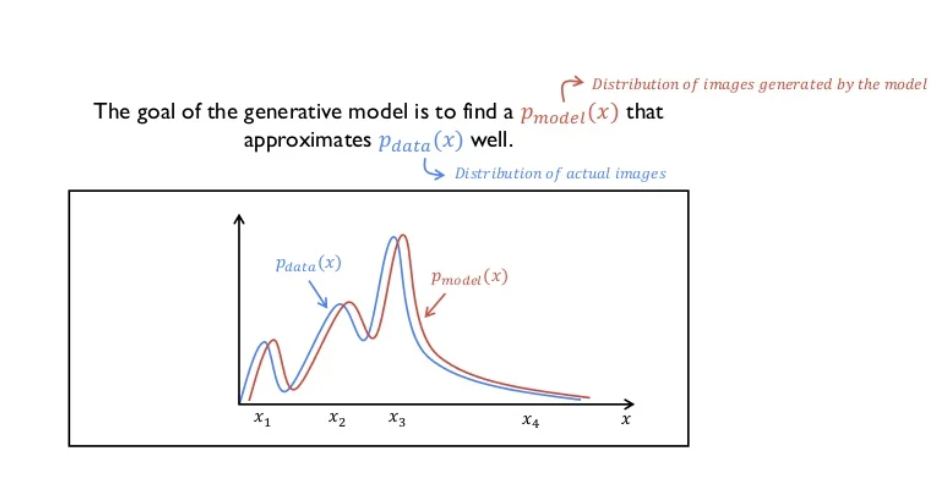 Distribution of images generated by the model

The goal of the generative model is to find a $p_{model}(x)$ that approximates $p_{data}(x)$ well.

Distribution of actual images

$p_{data}(x)$

$p_{model}(x)$

$x_1$ $x_2$ $x_3$ $x_4$ $x$